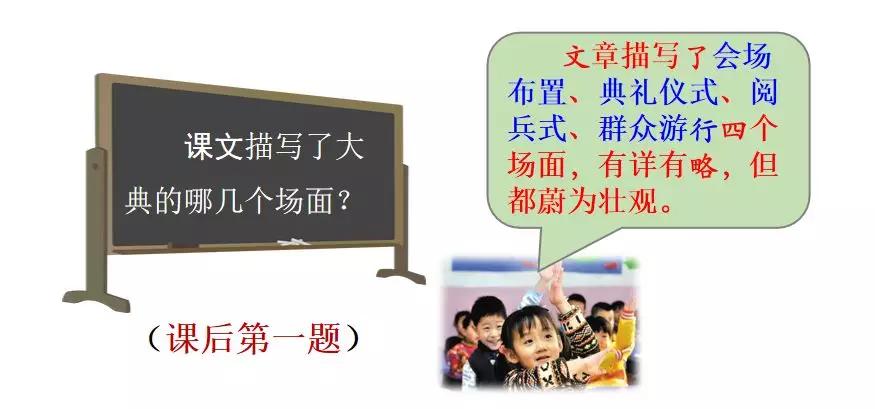 课文描写了大典的哪几个场面？

（课后第一题）

文章描写了会场布置、典礼仪式、阅兵式、群众游行四个场面，有详有略，但都蔚为壮观。